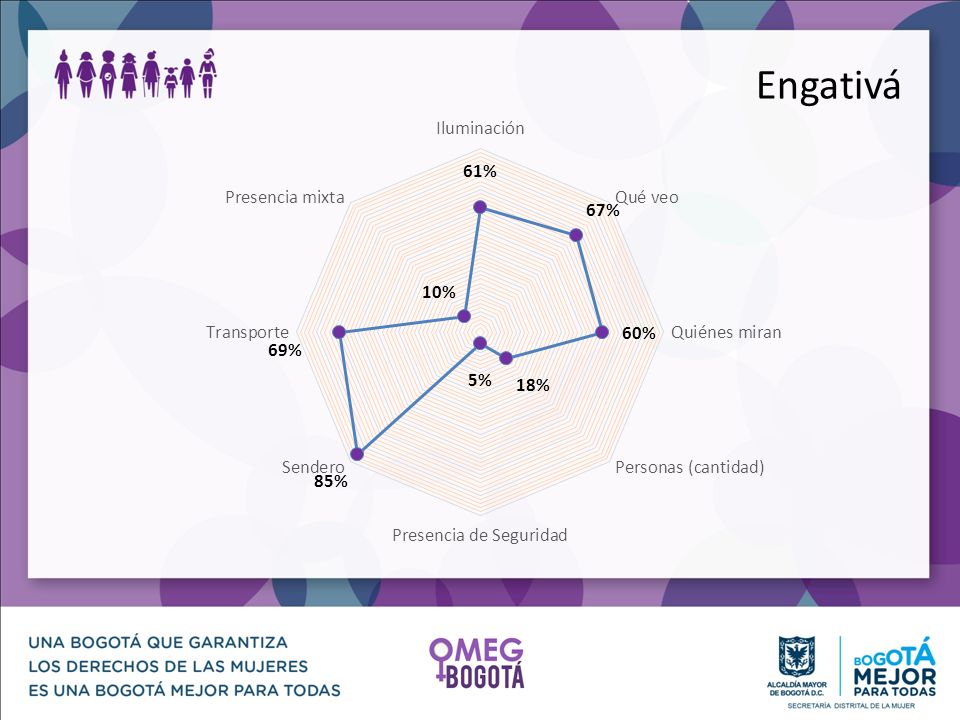 Engativá

Iluminación
61%
Qué veo
67%
Quiénes miran
60%
Personas (cantidad)
18%
Presencia de Seguridad
5%
Sendero
85%
Transporte
69%
Presencia mixta
10%

UNA BOGOTÁ QUE GARANTIZA LOS DERECHOS DE LAS MUJERES ES UNA BOGOTÁ MEJOR PARA TODAS

OMEG BOGOTÁ

ALCALDÍA MAYOR DE BOGOTÁ D.C.
BOGOTÁ MEJOR PARA TODAS
SECRETARÍA DISTRITAL DE LA MUJER